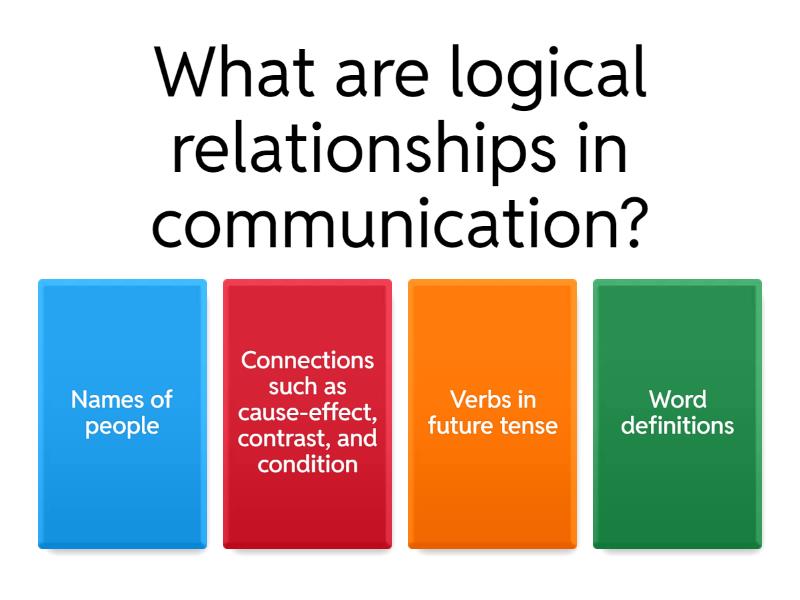 What are logical relationships in communication?

Names of people

Connections such as cause-effect, contrast, and condition

Verbs in future tense

Word definitions